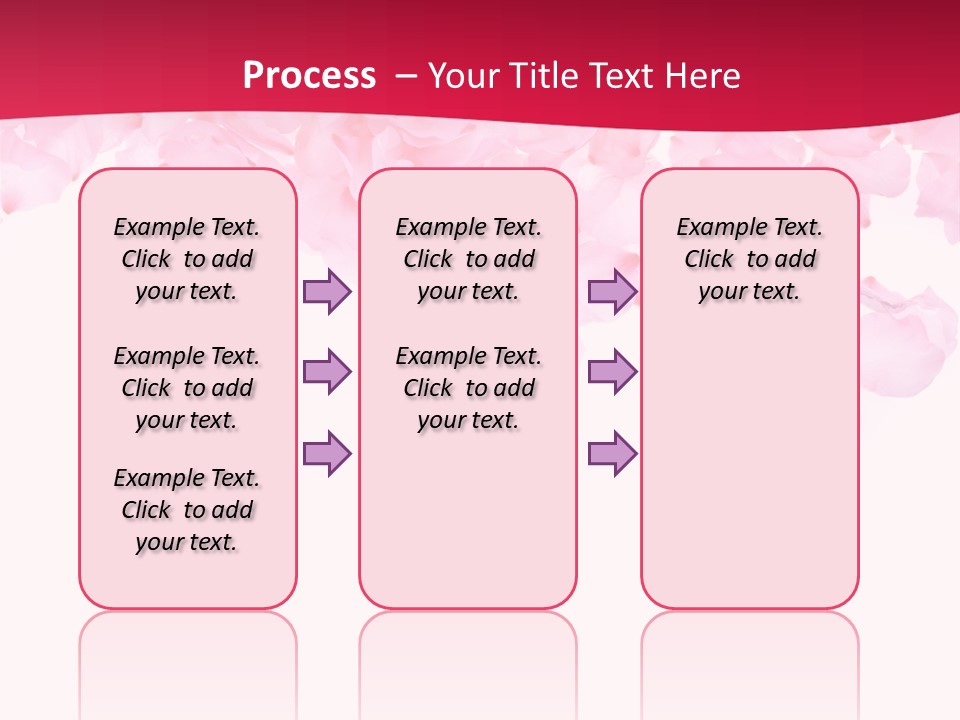 Process – Your Title Text Here

Example Text. Click to add your text.

Example Text. Click to add your text.

Example Text. Click to add your text.

Example Text. Click to add your text.

Example Text. Click to add your text.

Example Text. Click to add your text.